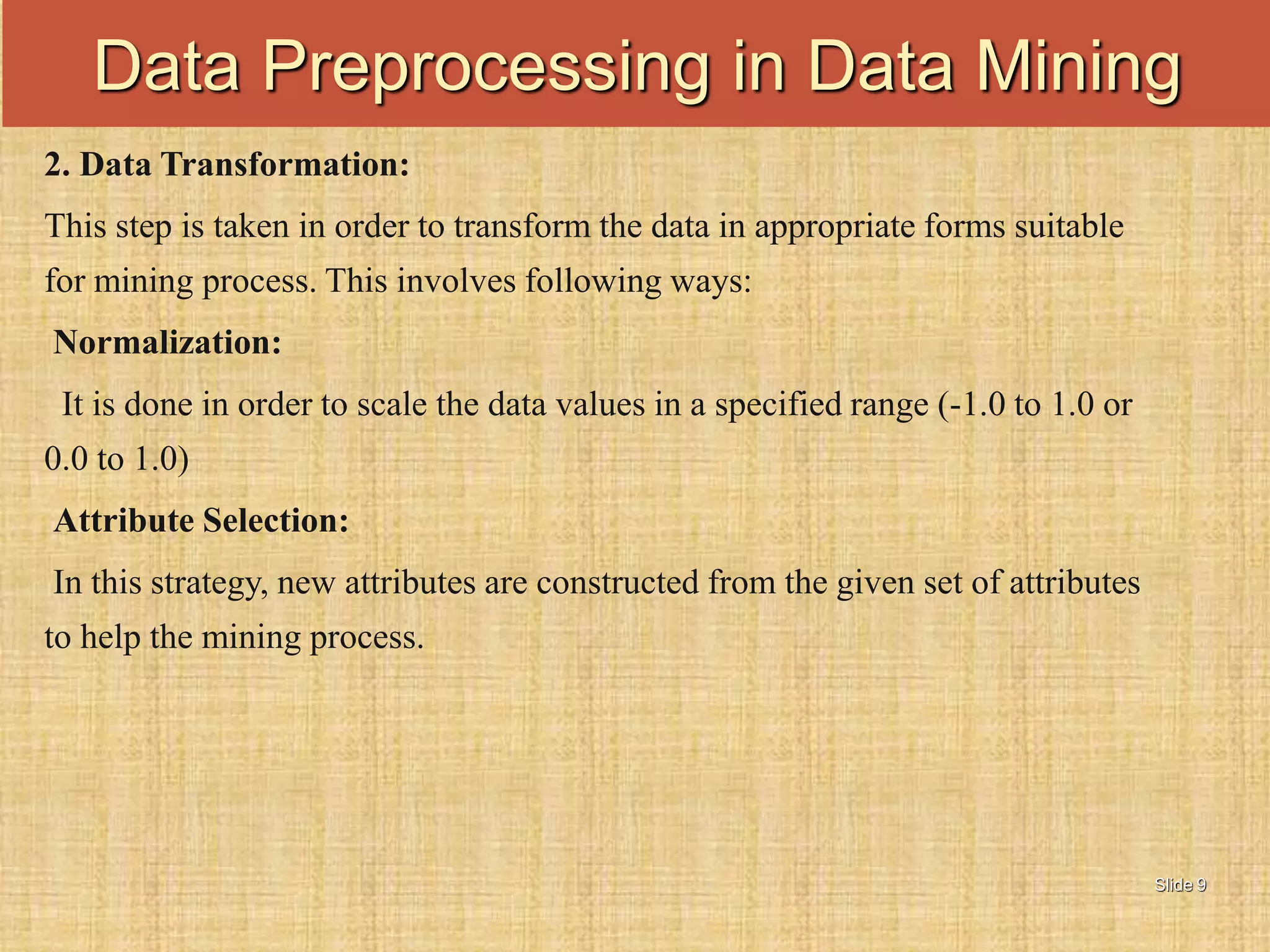 Data Preprocessing in Data Mining

2. Data Transformation:

This step is taken in order to transform the data in appropriate forms suitable for mining process. This involves following ways:

Normalization:

It is done in order to scale the data values in a specified range (-1.0 to 1.0 or 0.0 to 1.0)

Attribute Selection:

In this strategy, new attributes are constructed from the given set of attributes to help the mining process.

Slide 9